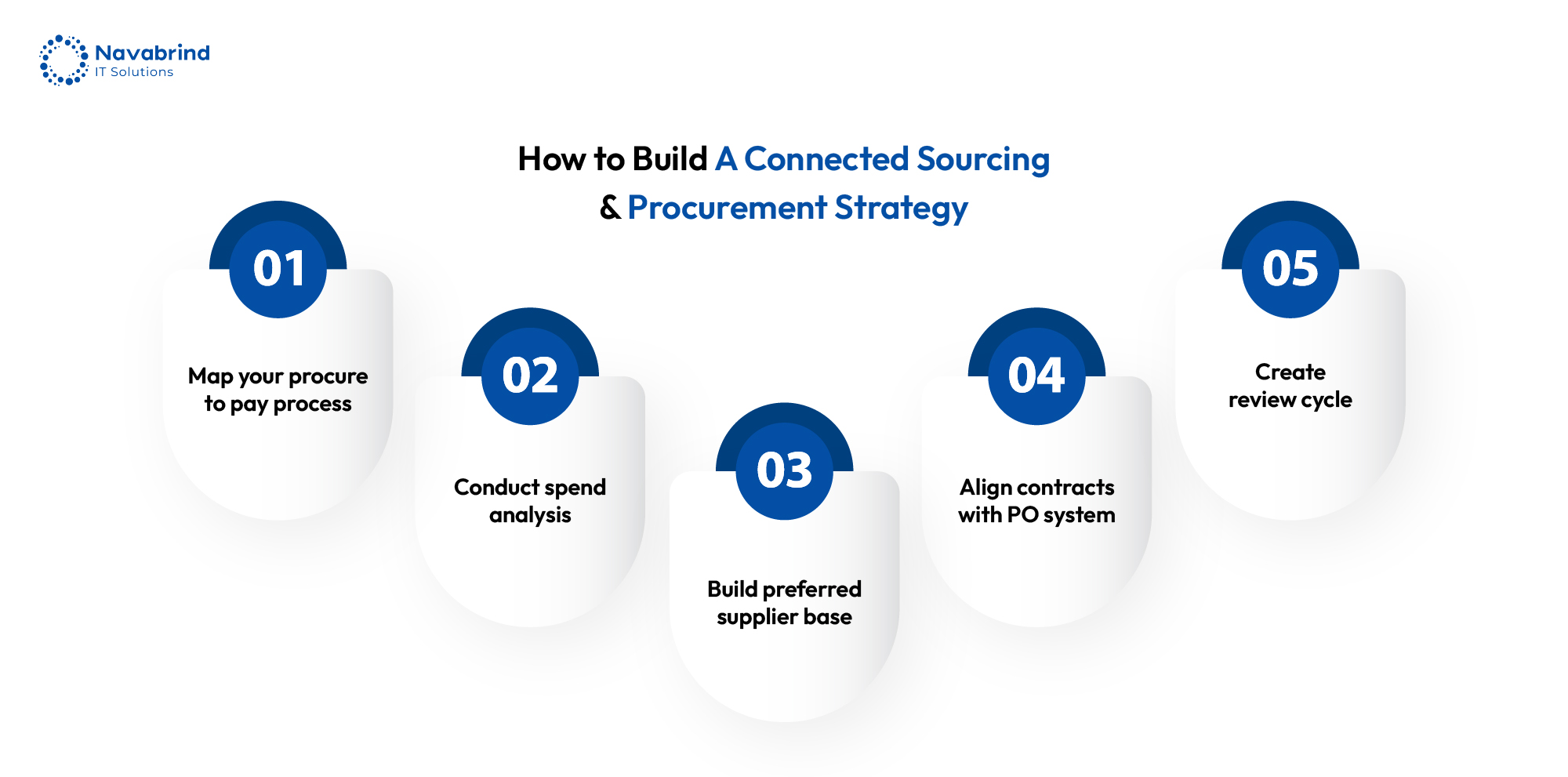 Navabrind
IT Solutions

How to Build A Connected Sourcing & Procurement Strategy

01
Map your procure to pay process

02
Conduct spend analysis

03
Build preferred supplier base

04
Align contracts with PO system

05
Create review cycle